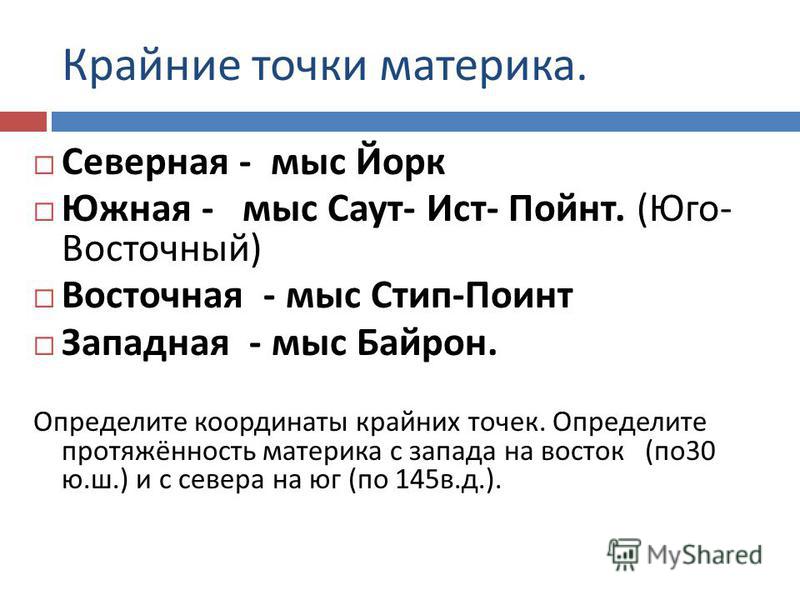 Крайние точки материка.

□ Северная - мыс Йорк
□ Южная - мыс Саут- Ист- Пойнт. (Юго-Восточный)
□ Восточная - мыс Стип-Поинт
□ Западная - мыс Байрон.

Определите координаты крайних точек. Определите протяжённость материка с запада на восток (по30 ю.ш.) и с севера на юг (по 145в.д.).

MyShared